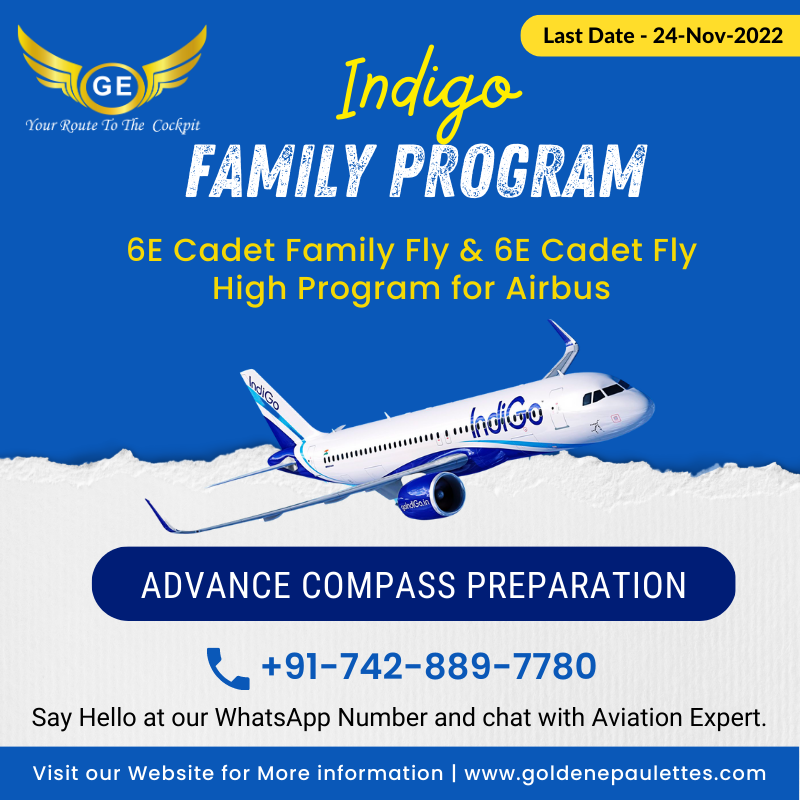 GE
Your Route To The Cockpit

Last Date - 24-Nov-2022

Indigo
FAMILY PROGRAM

6E Cadet Family Fly & 6E Cadet Fly High Program for Airbus

IndiGo
IndiGo
goIndiGo.in

ADVANCE COMPASS PREPARATION

+91-742-889-7780

Say Hello at our WhatsApp Number and chat with Aviation Expert.

Visit our Website for More information | www.goldenepaulettes.com